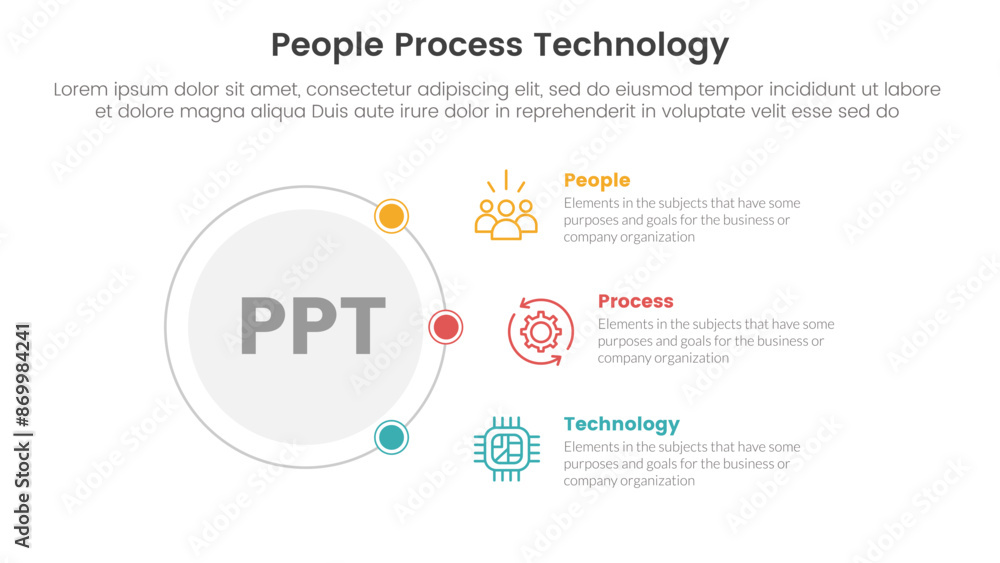 People Process Technology

Lorem ipsum dolor sit amet, consectetur adipiscing elit, sed do eiusmod tempor incididunt ut labore et dolore magna aliqua Duis aute irure dolor in reprehenderit in voluptate velit esse sed do

PPT

People
Elements in the subjects that have some purposes and goals for the business or company organization

Process
Elements in the subjects that have some purposes and goals for the business or company organization

Technology
Elements in the subjects that have some purposes and goals for the business or company organization

Adobe Stock | #869984241